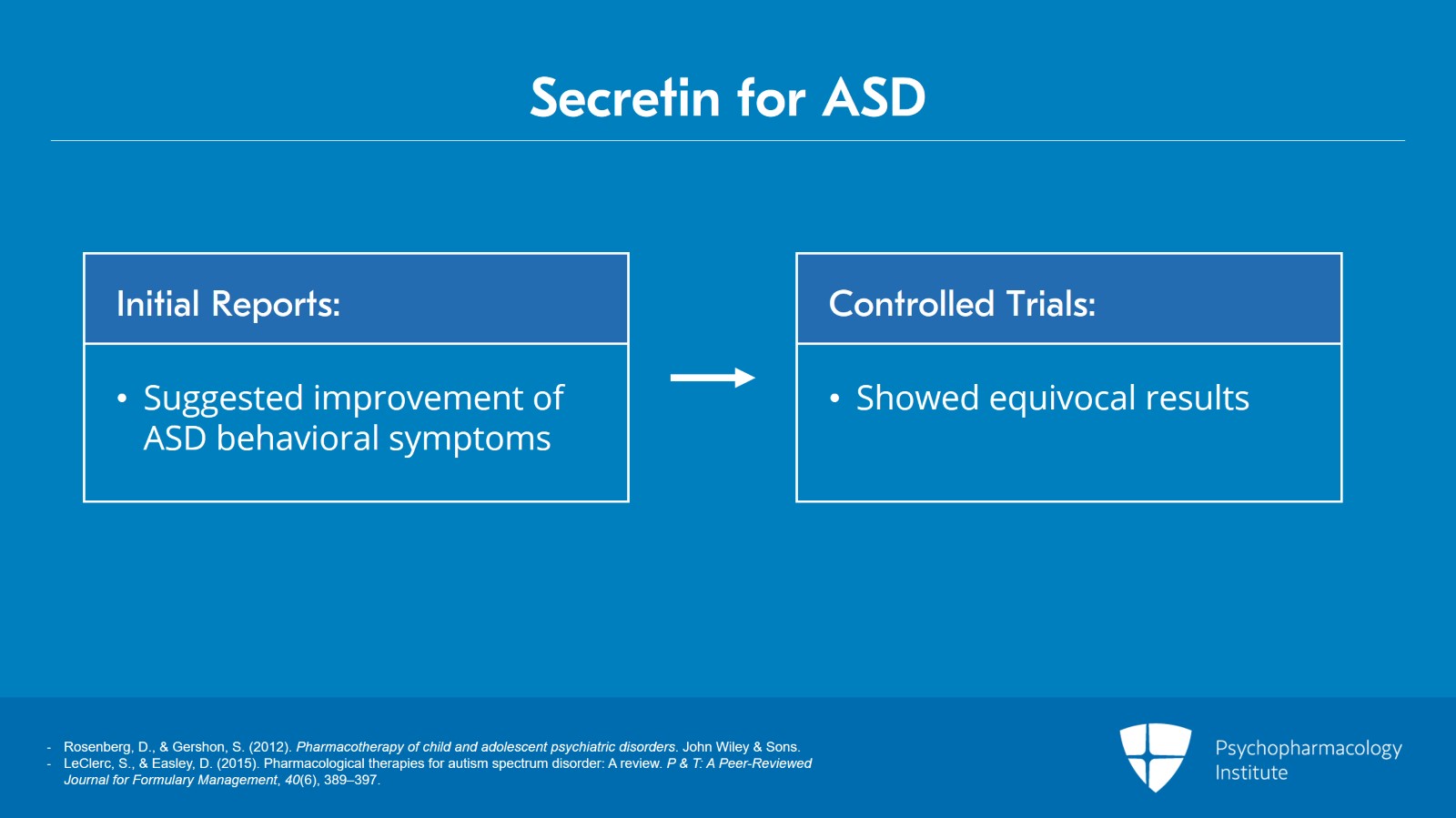 Secretin for ASD

Initial Reports:

• Suggested improvement of ASD behavioral symptoms

Controlled Trials:

• Showed equivocal results

- Rosenberg, D., & Gershon, S. (2012). Pharmacotherapy of child and adolescent psychiatric disorders. John Wiley & Sons.
- LeClerc, S., & Easley, D. (2015). Pharmacological therapies for autism spectrum disorder: A review. P & T: A Peer-Reviewed Journal for Formulary Management, 40(6), 389–397.

Psychopharmacology Institute